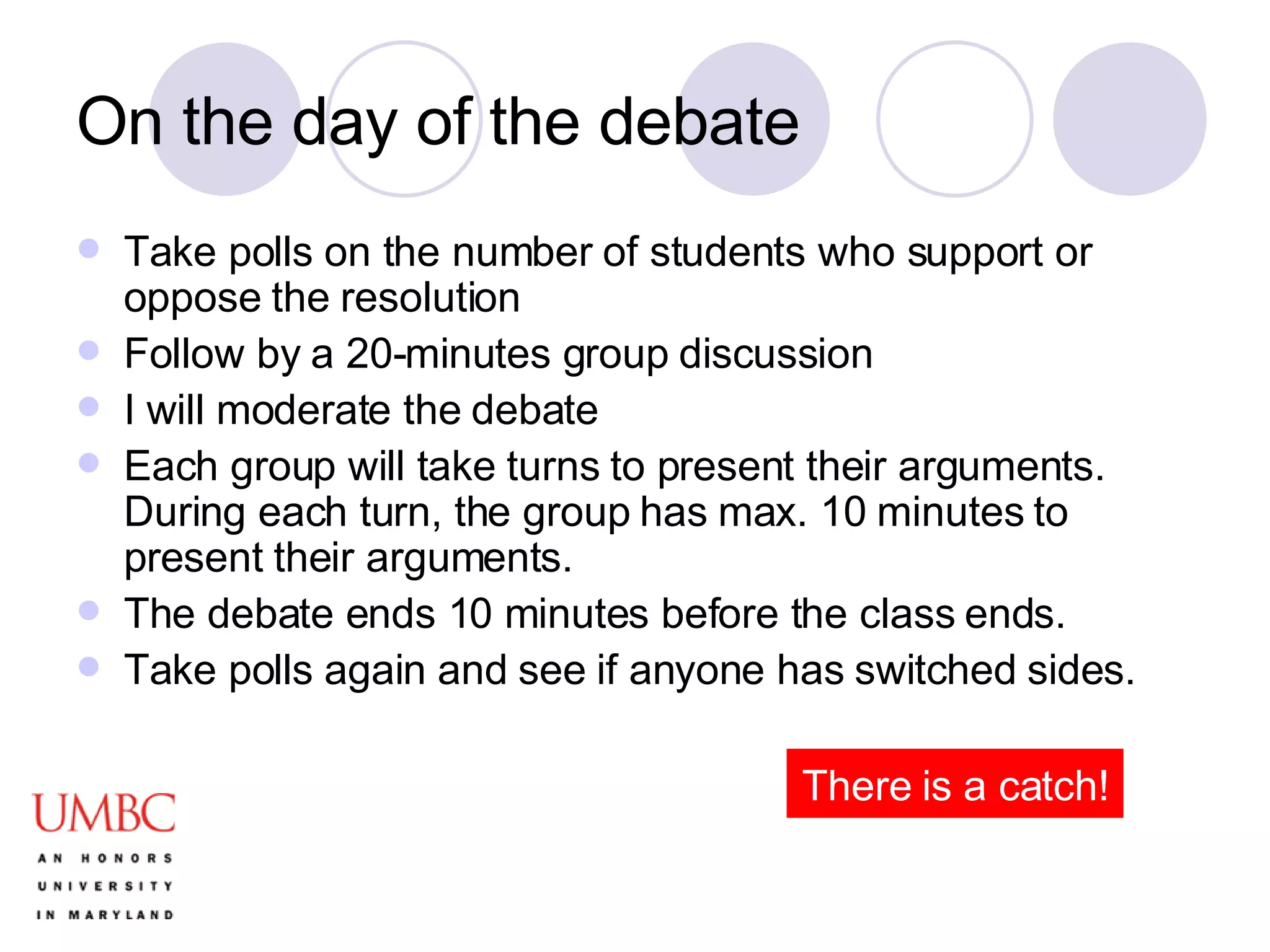 On the day of the debate

- Take polls on the number of students who support or oppose the resolution
- Follow by a 20-minutes group discussion
- I will moderate the debate
- Each group will take turns to present their arguments. During each turn, the group has max. 10 minutes to present their arguments.
- The debate ends 10 minutes before the class ends.
- Take polls again and see if anyone has switched sides.

There is a catch!

UMBC
AN HONORS UNIVERSITY IN MARYLAND